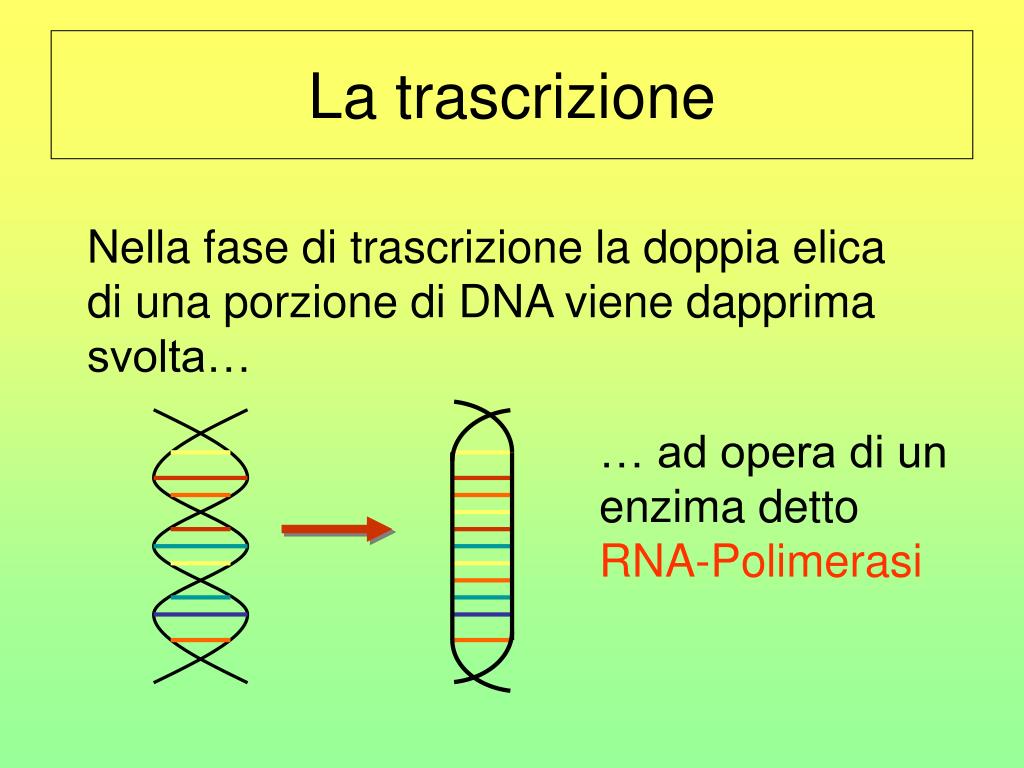 La trascrizione

Nella fase di trascrizione la doppia elica di una porzione di DNA viene dapprima svolta…

… ad opera di un enzima detto RNA-Polimerasi